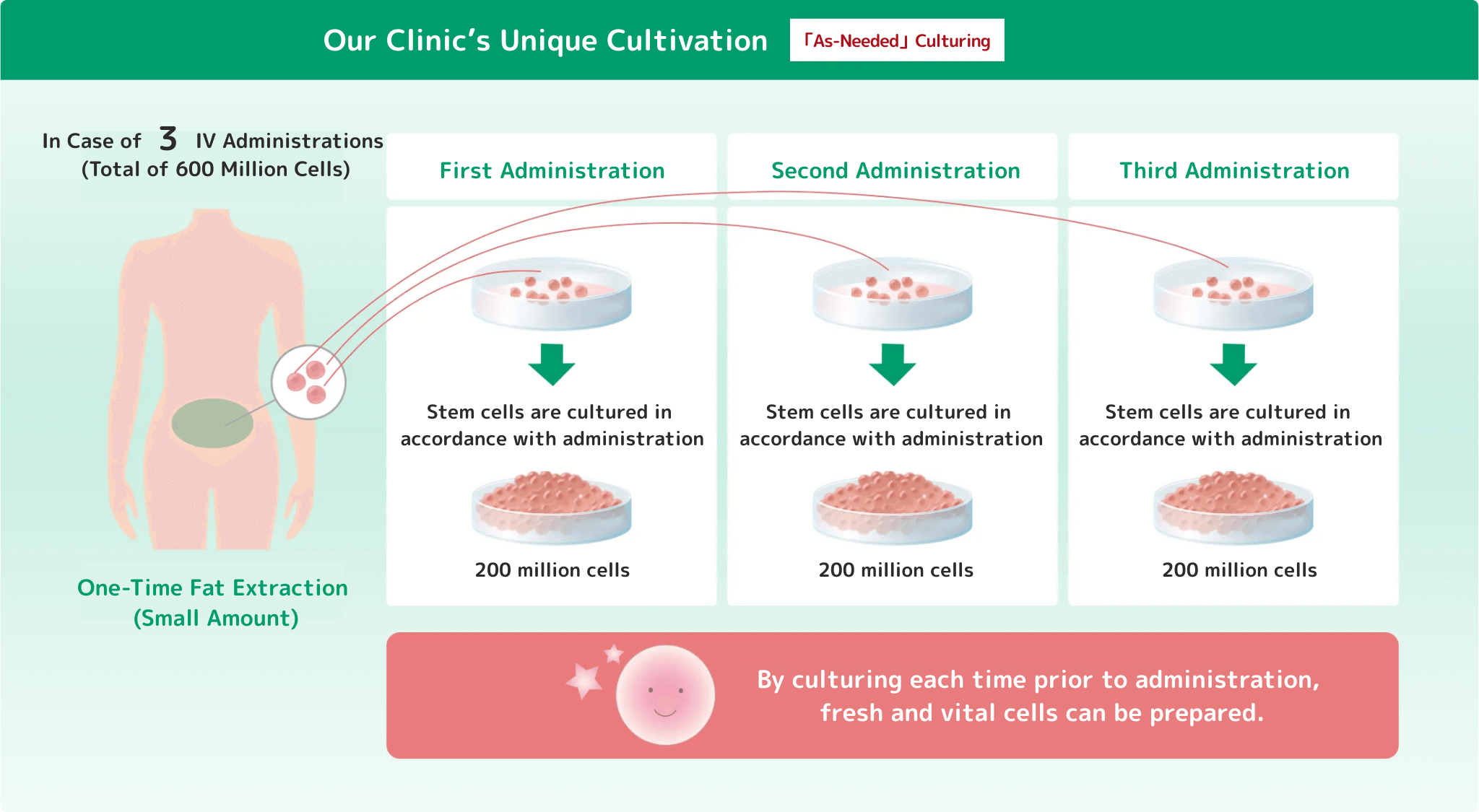 Our Clinic's Unique Cultivation 「As-Needed」 Culturing

In Case of 3 IV Administrations (Total of 600 Million Cells)

One-Time Fat Extraction (Small Amount)

First Administration

Stem cells are cultured in accordance with administration

200 million cells

Second Administration

Stem cells are cultured in accordance with administration

200 million cells

Third Administration

Stem cells are cultured in accordance with administration

200 million cells

By culturing each time prior to administration, fresh and vital cells can be prepared.